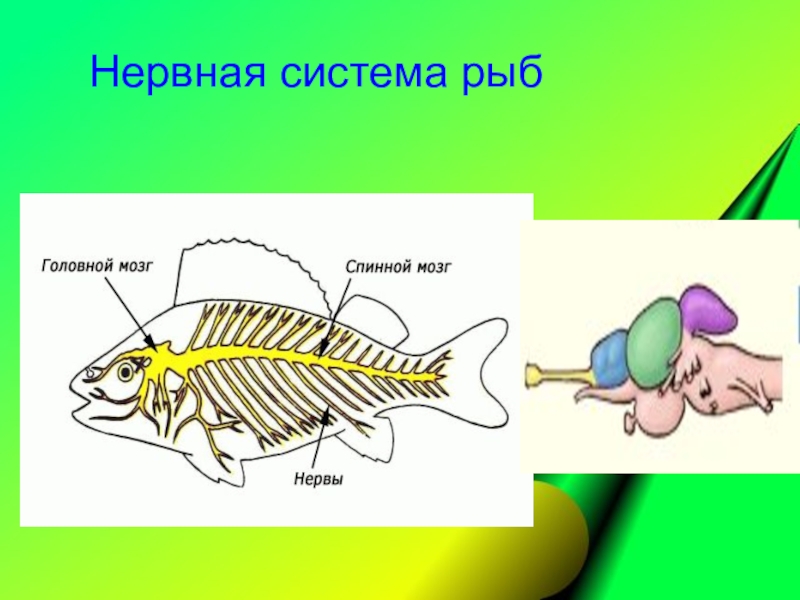 Нервная система рыб

Головной мозг

Спинной мозг

Нервы